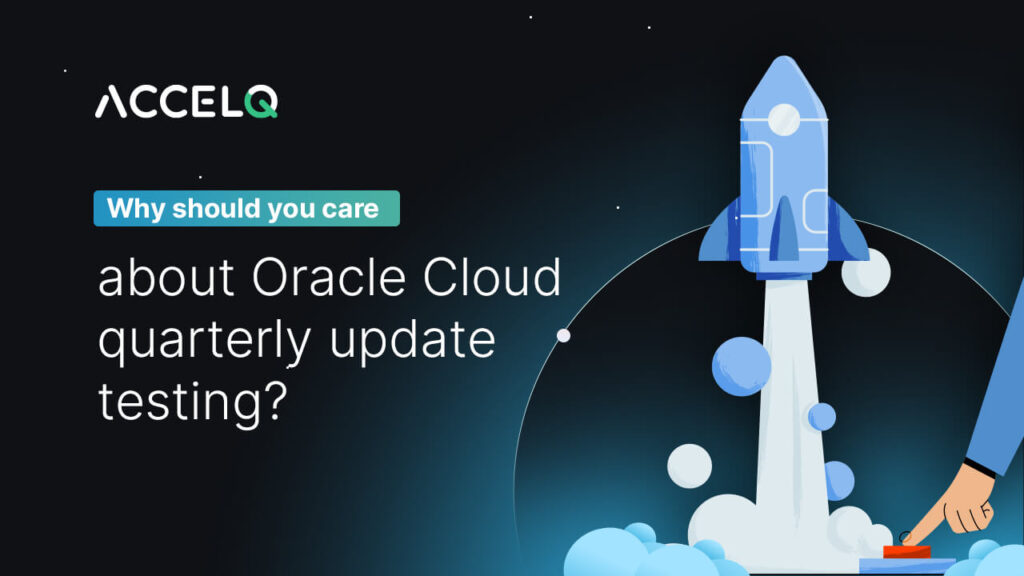 ACCELQ

Why should you care

about Oracle Cloud quarterly update testing?